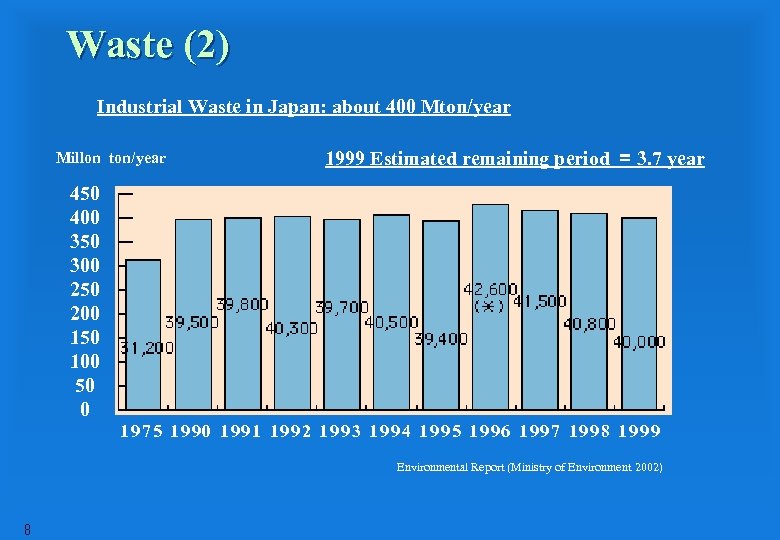 Waste (2)

Industrial Waste in Japan: about 400 Mton/year

Millon ton/year

1999 Estimated remaining period = 3.7 year

450
400
350
300
250
200
150
100
50
0

31,200
39,500
39,800
40,300
39,700
40,500
39,400
42,600 (※)
41,500
40,800
40,000

1975 1990 1991 1992 1993 1994 1995 1996 1997 1998 1999

Environmental Report (Ministry of Environment 2002)

8